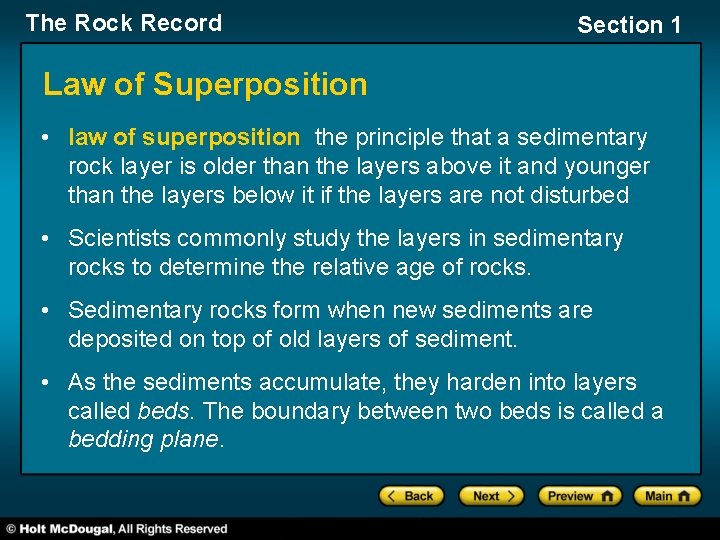 The Rock Record

Section 1

Law of Superposition

• law of superposition the principle that a sedimentary rock layer is older than the layers above it and younger than the layers below it if the layers are not disturbed

• Scientists commonly study the layers in sedimentary rocks to determine the relative age of rocks.

• Sedimentary rocks form when new sediments are deposited on top of old layers of sediment.

• As the sediments accumulate, they harden into layers called beds. The boundary between two beds is called a bedding plane.

Back Next Preview Main

© Holt McDougal, All Rights Reserved